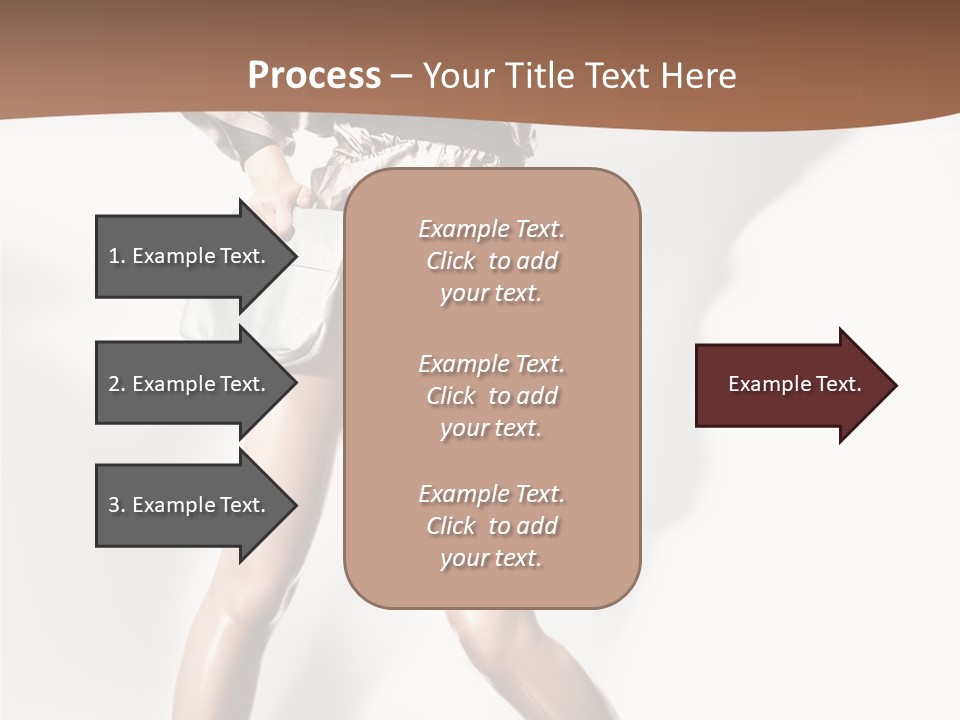 Process – Your Title Text Here

1. Example Text.

2. Example Text.

3. Example Text.

Example Text. Click to add your text.

Example Text. Click to add your text.

Example Text. Click to add your text.

Example Text.